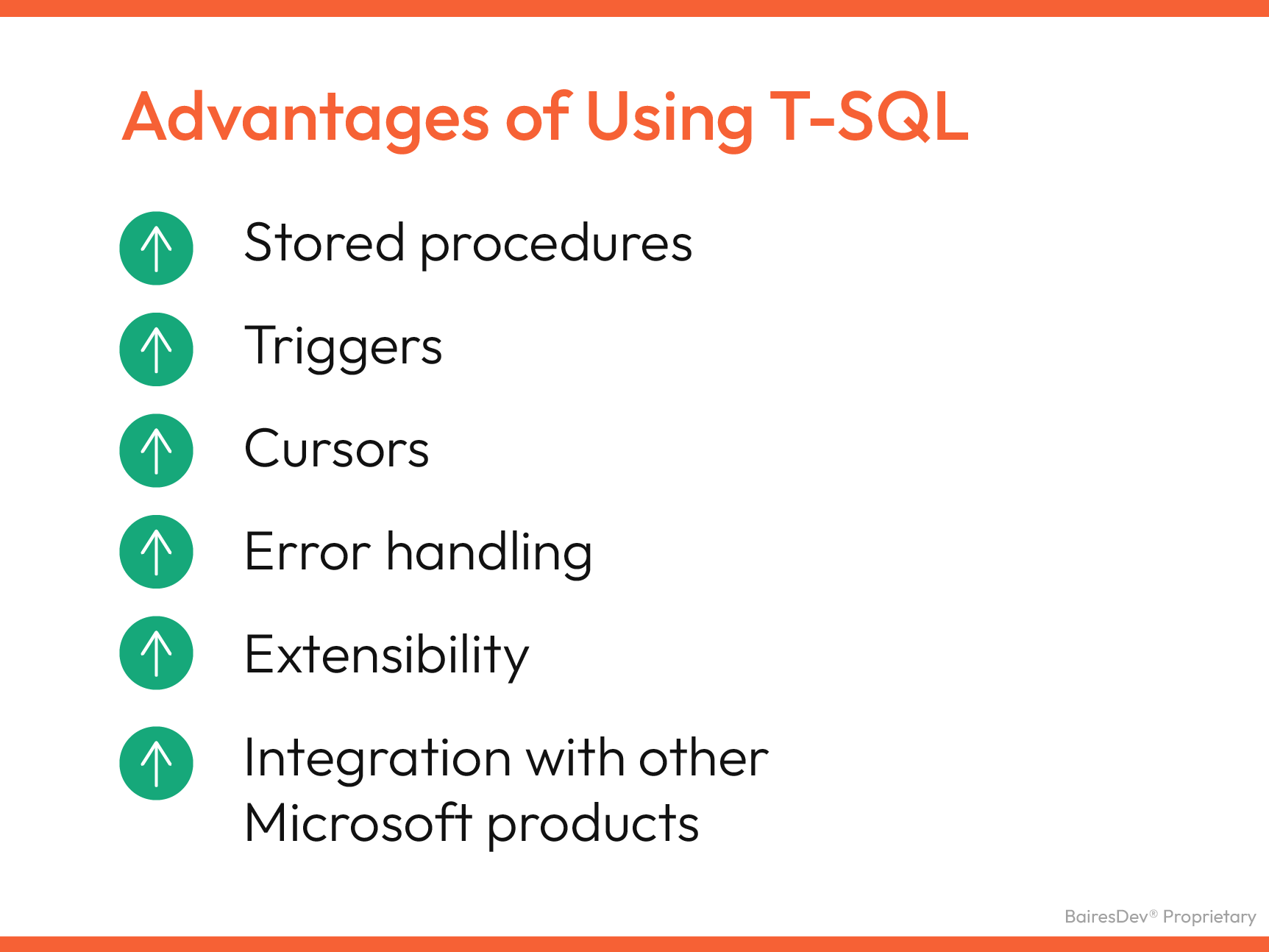 Advantages of Using T-SQL

Stored procedures

Triggers

Cursors

Error handling

Extensibility

Integration with other Microsoft products

BairesDev® Proprietary